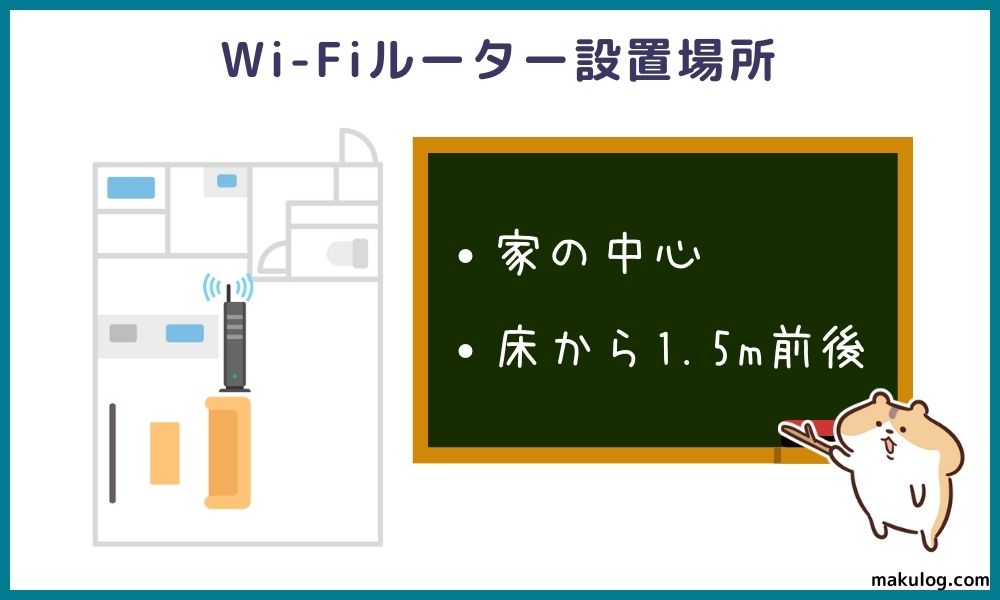 Wi-Fiルーター設置場所

• 家の中心

• 床から1.5m前後

makulog.com